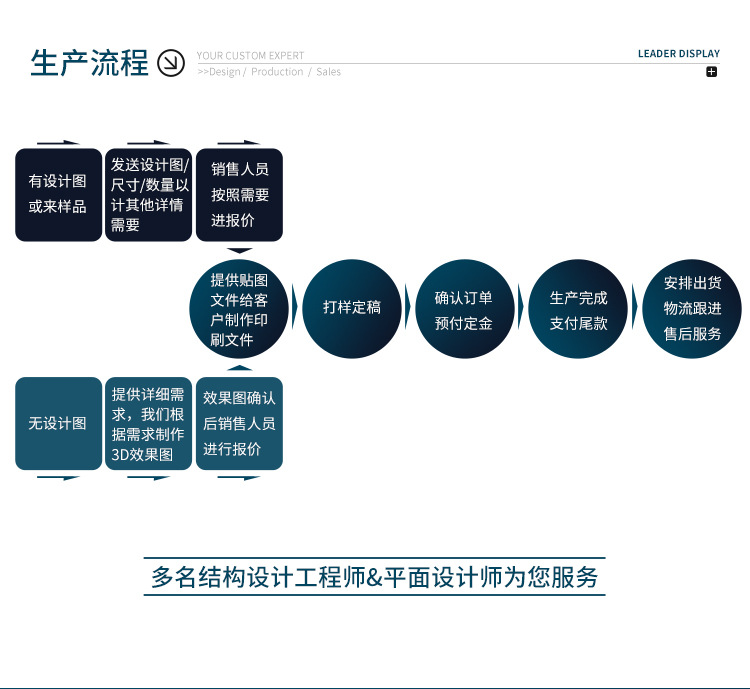 生产流程

YOUR CUSTOM EXPERT
>>Design / Production / Sales

LEADER DISPLAY

有设计图或来样品

发送设计图/尺寸/数量以计其他详情需要

销售人员按照需要进报价

提供贴图文件给客户制作印刷文件

打样定稿

确认订单预付定金

生产完成支付尾款

安排出货物流跟进售后服务

无设计图

提供详细需求，我们根据需求制作3D效果图

效果图确认后销售人员进行报价

多名结构设计工程师&平面设计师为您服务